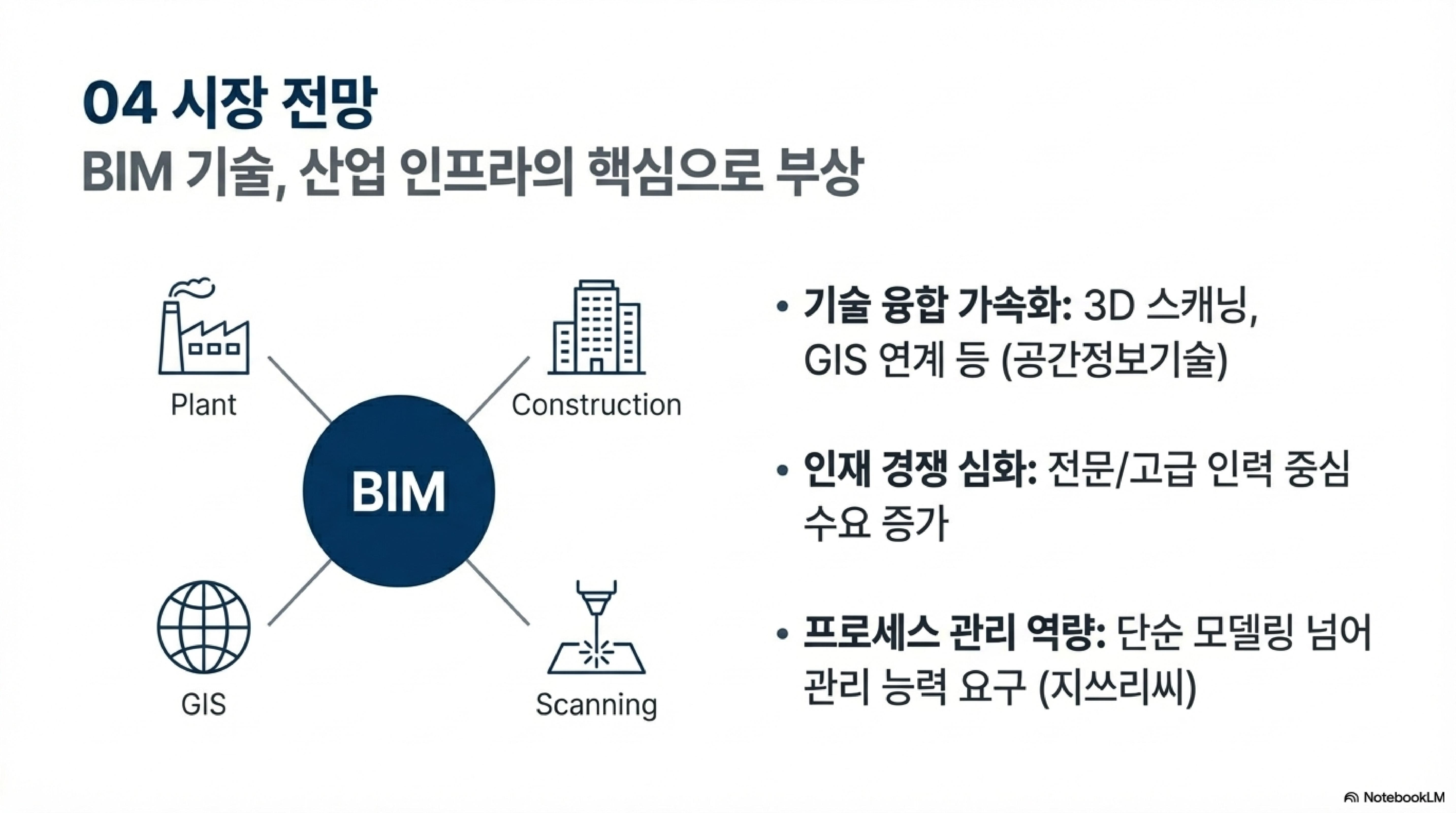 04 시장 전망
BIM 기술, 산업 인프라의 핵심으로 부상

Plant

Construction

BIM

GIS

Scanning

• 기술 융합 가속화: 3D 스캐닝, GIS 연계 등 (공간정보기술)

• 인재 경쟁 심화: 전문/고급 인력 중심 수요 증가

• 프로세스 관리 역량: 단순 모델링 넘어 관리 능력 요구 (지쓰리씨)

NotebookLM